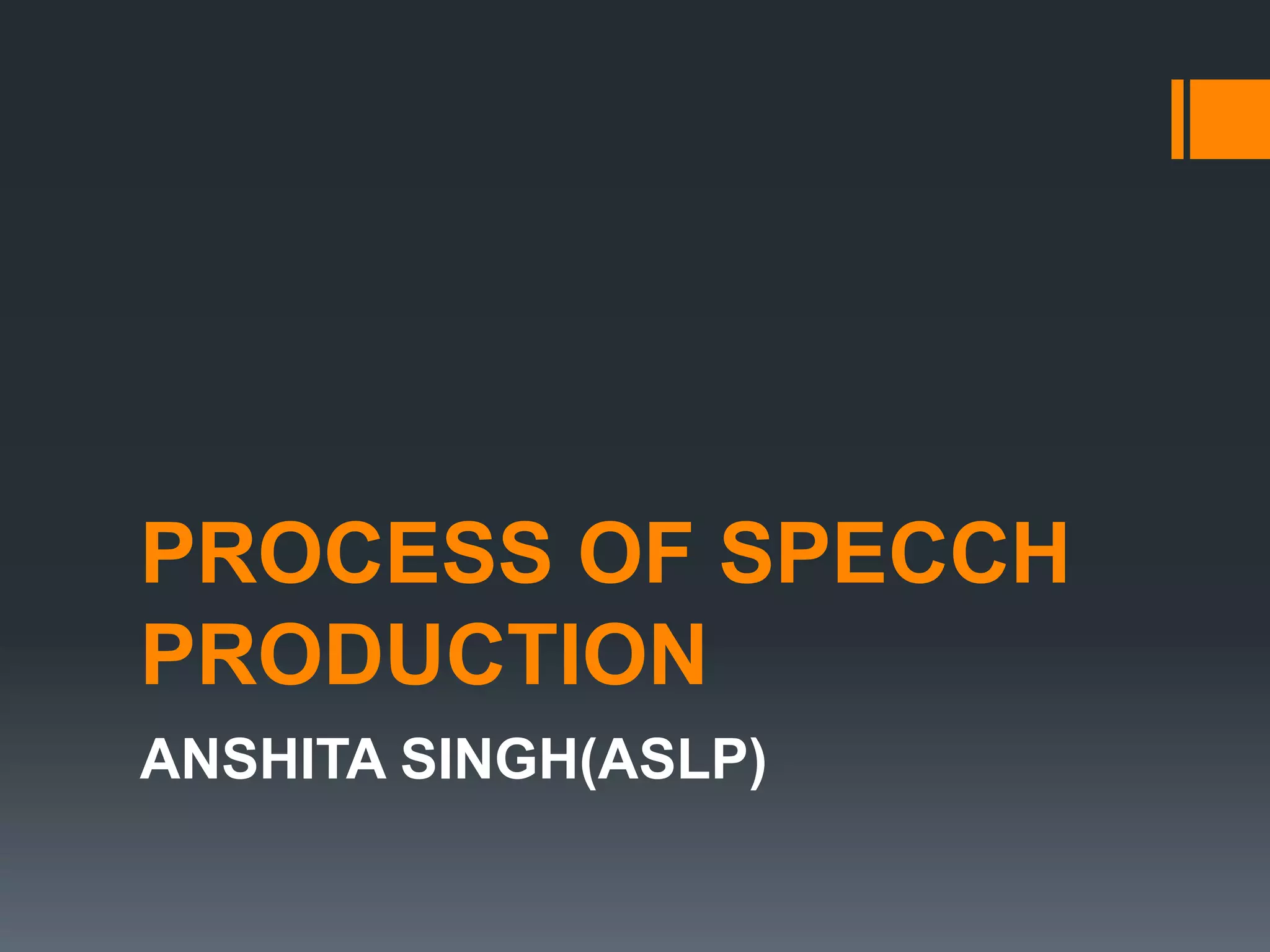 PROCESS OF SPECCH PRODUCTION

ANSHITA SINGH(ASLP)